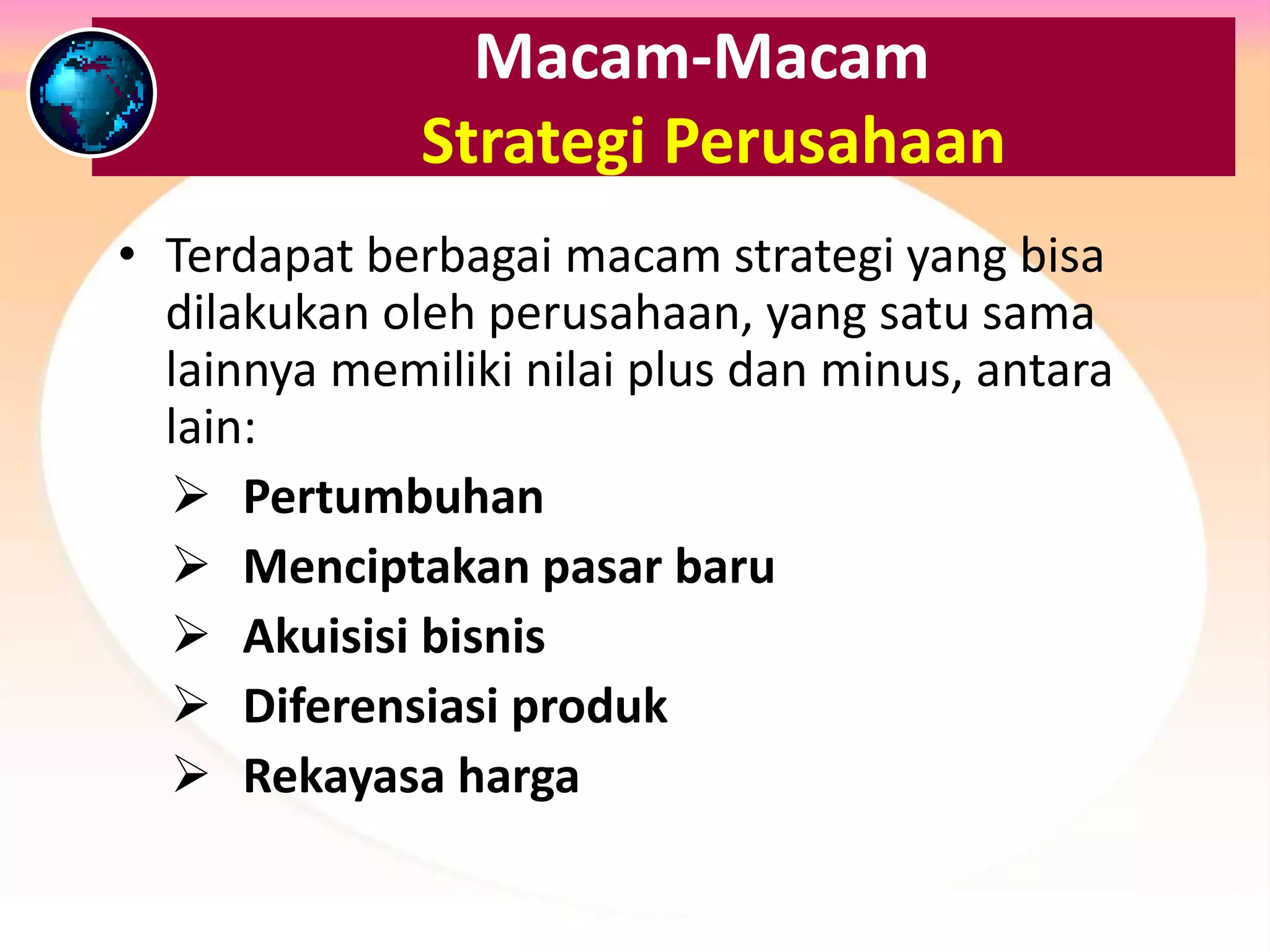 Macam-Macam
Strategi Perusahaan

• Terdapat berbagai macam strategi yang bisa dilakukan oleh perusahaan, yang satu sama lainnya memiliki nilai plus dan minus, antara lain:
➢ Pertumbuhan
➢ Menciptakan pasar baru
➢ Akuisisi bisnis
➢ Diferensiasi produk
➢ Rekayasa harga